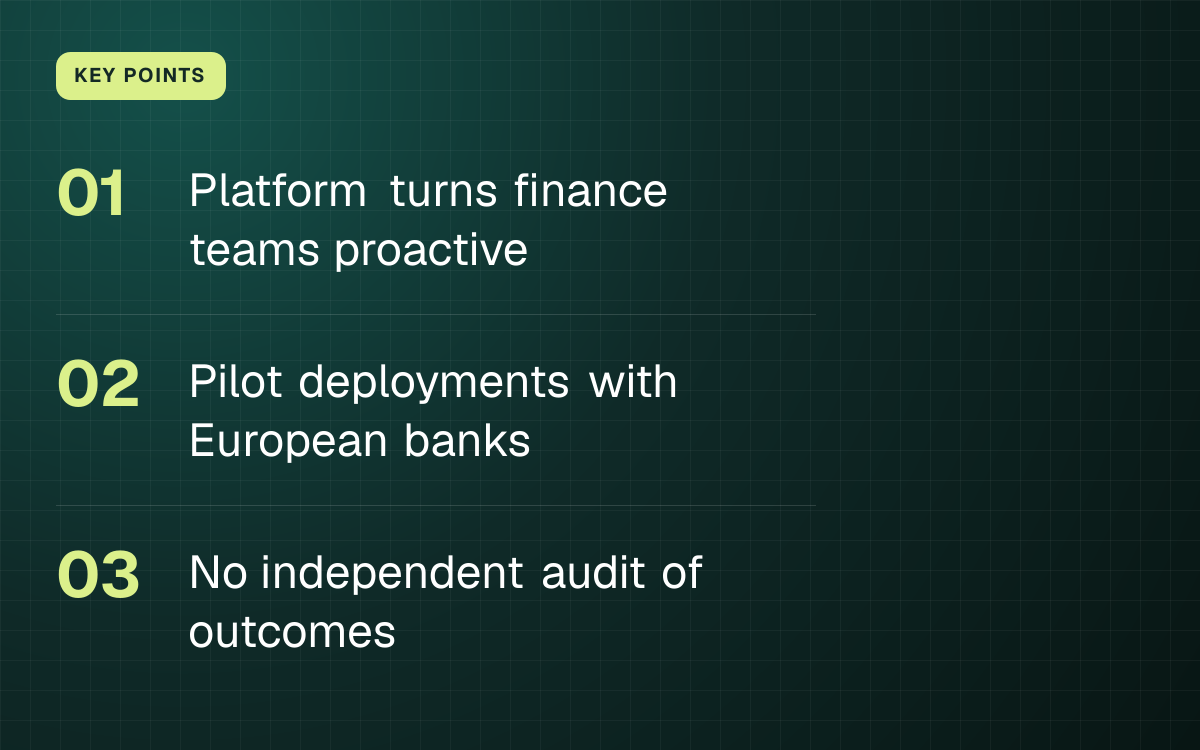 KEY POINTS

01 Platform turns finance teams proactive

02 Pilot deployments with European banks

03 No independent audit of outcomes